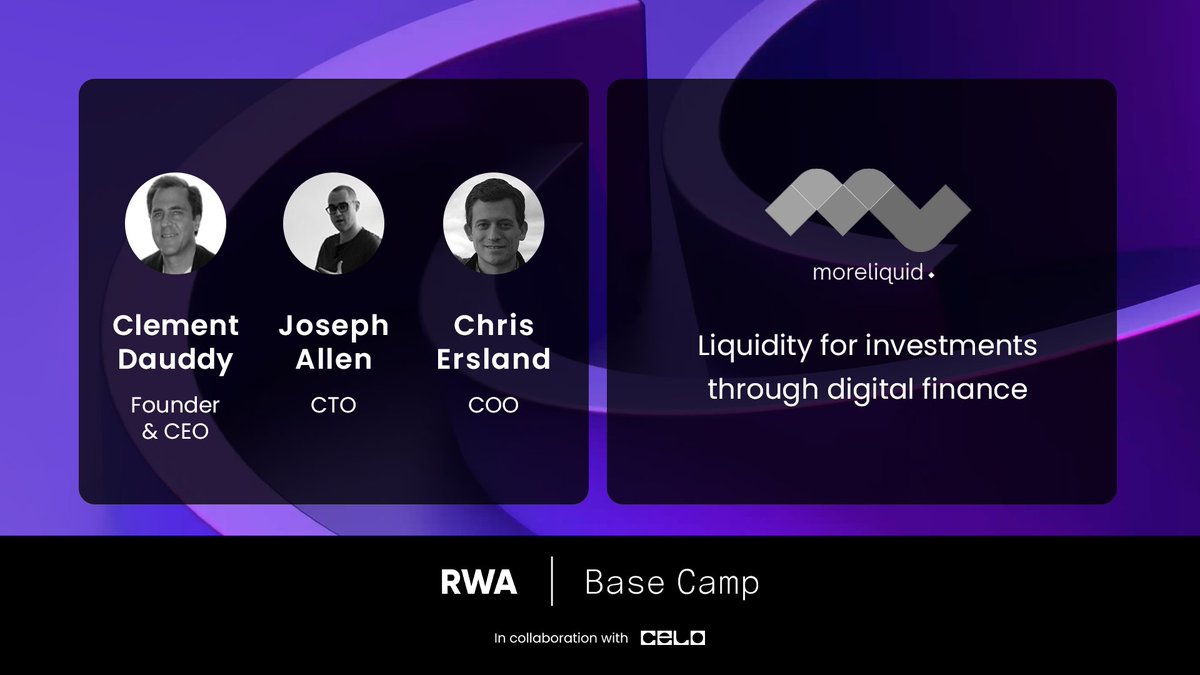 Clement Dauddy
Founder & CEO

Joseph Allen
CTO

Chris Ersland
COO

moreliquid

Liquidity for investments through digital finance

RWA | Base Camp

In collaboration with CELO